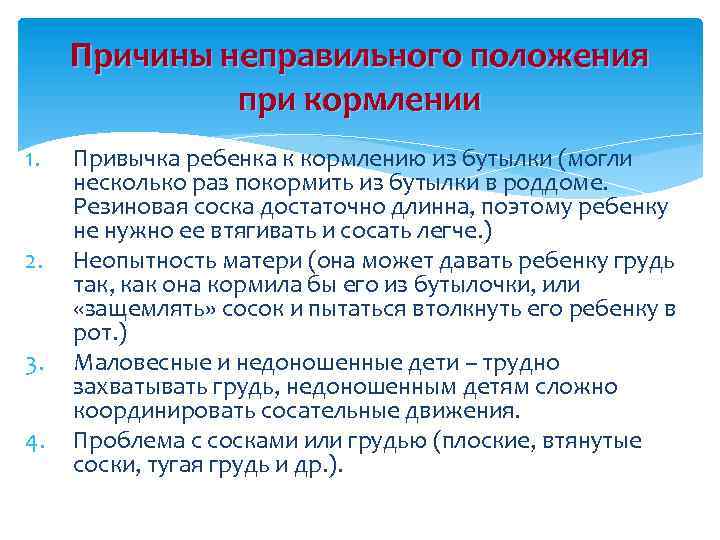 Причины неправильного положения при кормлении

1. Привычка ребенка к кормлению из бутылки (могли несколько раз покормить из бутылки в роддоме. Резиновая соска достаточно длинна, поэтому ребенку не нужно ее втягивать и сосать легче.)
2. Неопытность матери (она может давать ребенку грудь так, как она кормила бы его из бутылочки, или «защемлять» сосок и пытаться втолкнуть его ребенку в рот.)
3. Маловесные и недоношенные дети – трудно захватывать грудь, недоношенным детям сложно координировать сосательные движения.
4. Проблема с сосками или грудью (плоские, втянутые соски, тугая грудь и др.).